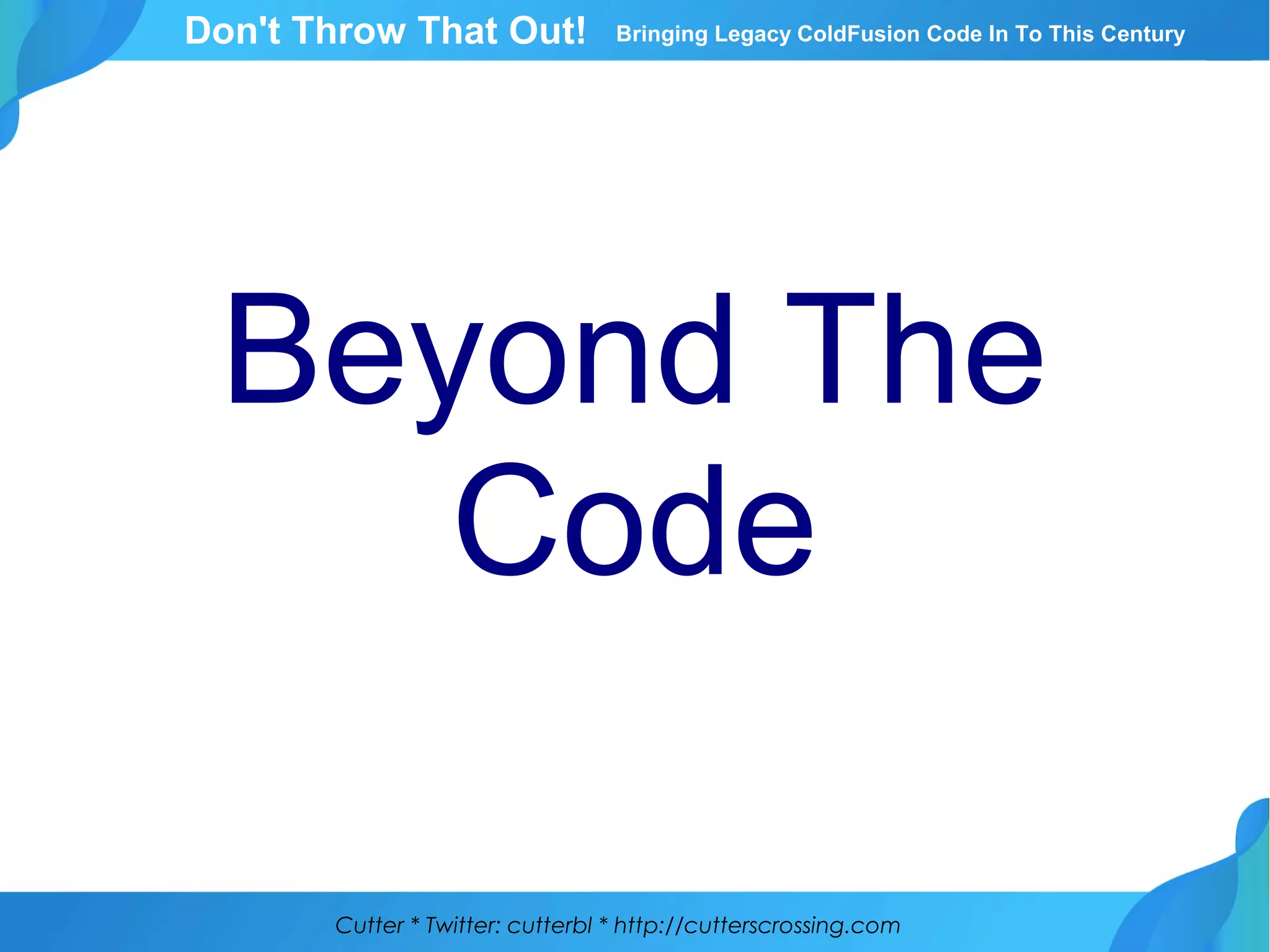 Don't Throw That Out! Bringing Legacy ColdFusion Code In To This Century

Beyond The Code

Cutter * Twitter: cutterbl * http://cutterscrossing.com